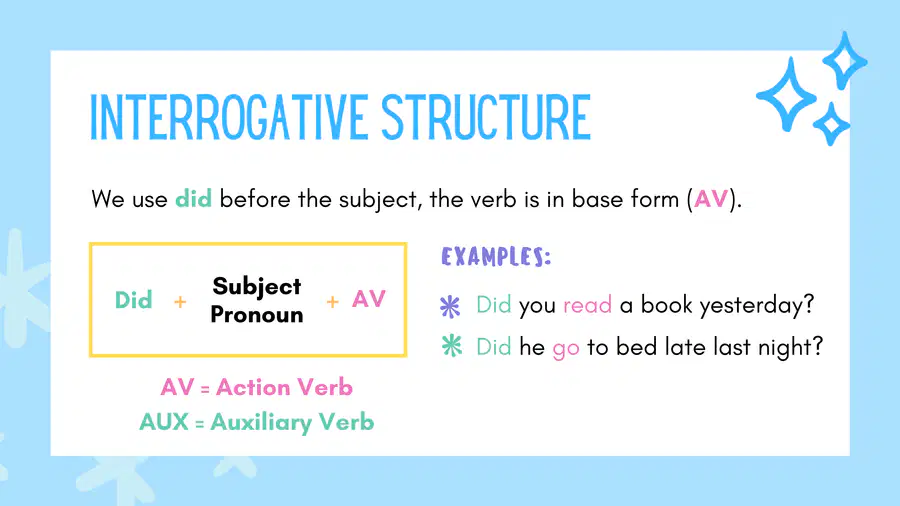 INTERROGATIVE STRUCTURE

We use did before the subject, the verb is in base form (AV).

Did + Subject Pronoun + AV

AV = Action Verb
AUX = Auxiliary Verb

EXAMPLES:

Did you read a book yesterday?
Did he go to bed late last night?